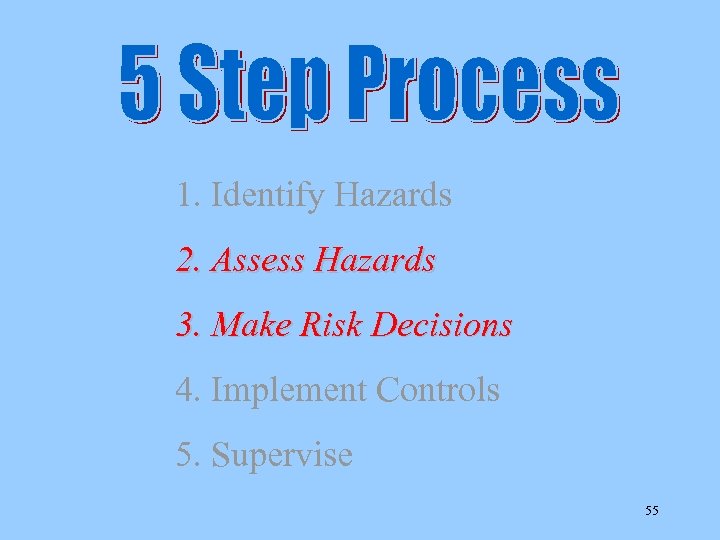 5 Step Process

1. Identify Hazards

2. Assess Hazards

3. Make Risk Decisions

4. Implement Controls

5. Supervise

55